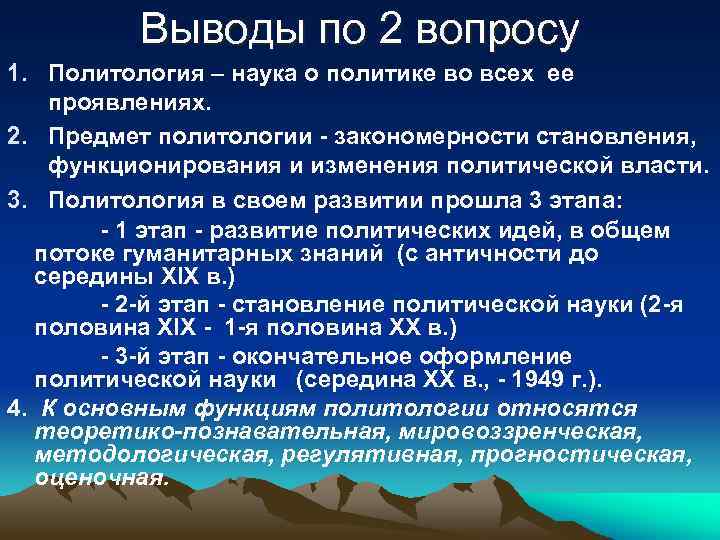 Выводы по 2 вопросу

1. Политология – наука о политике во всех ее проявлениях.

2. Предмет политологии - закономерности становления, функционирования и изменения политической власти.

3. Политология в своем развитии прошла 3 этапа:

- 1 этап - развитие политических идей, в общем потоке гуманитарных знаний (с античности до середины XIX в.)

- 2-й этап - становление политической науки (2-я половина XIX - 1-я половина XX в.)

- 3-й этап - окончательное оформление политической науки (середина XX в., - 1949 г.).

4. К основным функциям политологии относятся теоретико-познавательная, мировоззренческая, методологическая, регулятивная, прогностическая, оценочная.